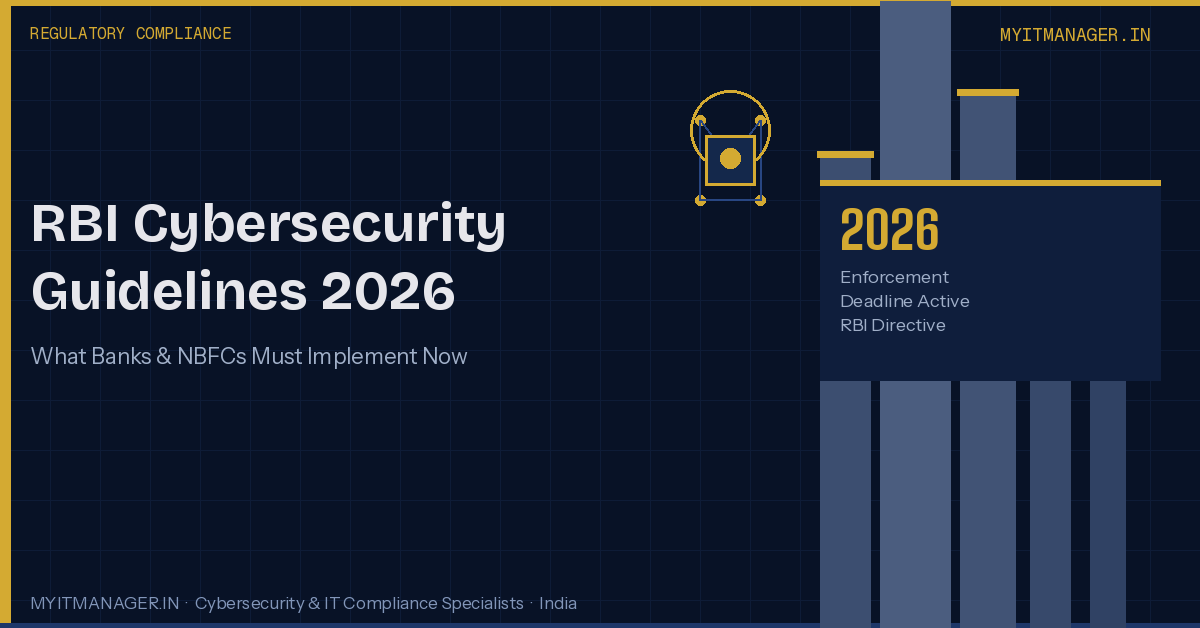 REGULATORY COMPLIANCE

MYITMANAGER.IN

RBI Cybersecurity Guidelines 2026

What Banks & NBFCs Must Implement Now

2026

Enforcement
Deadline Active
RBI Directive

MYITMANAGER.IN · Cybersecurity & IT Compliance Specialists · India